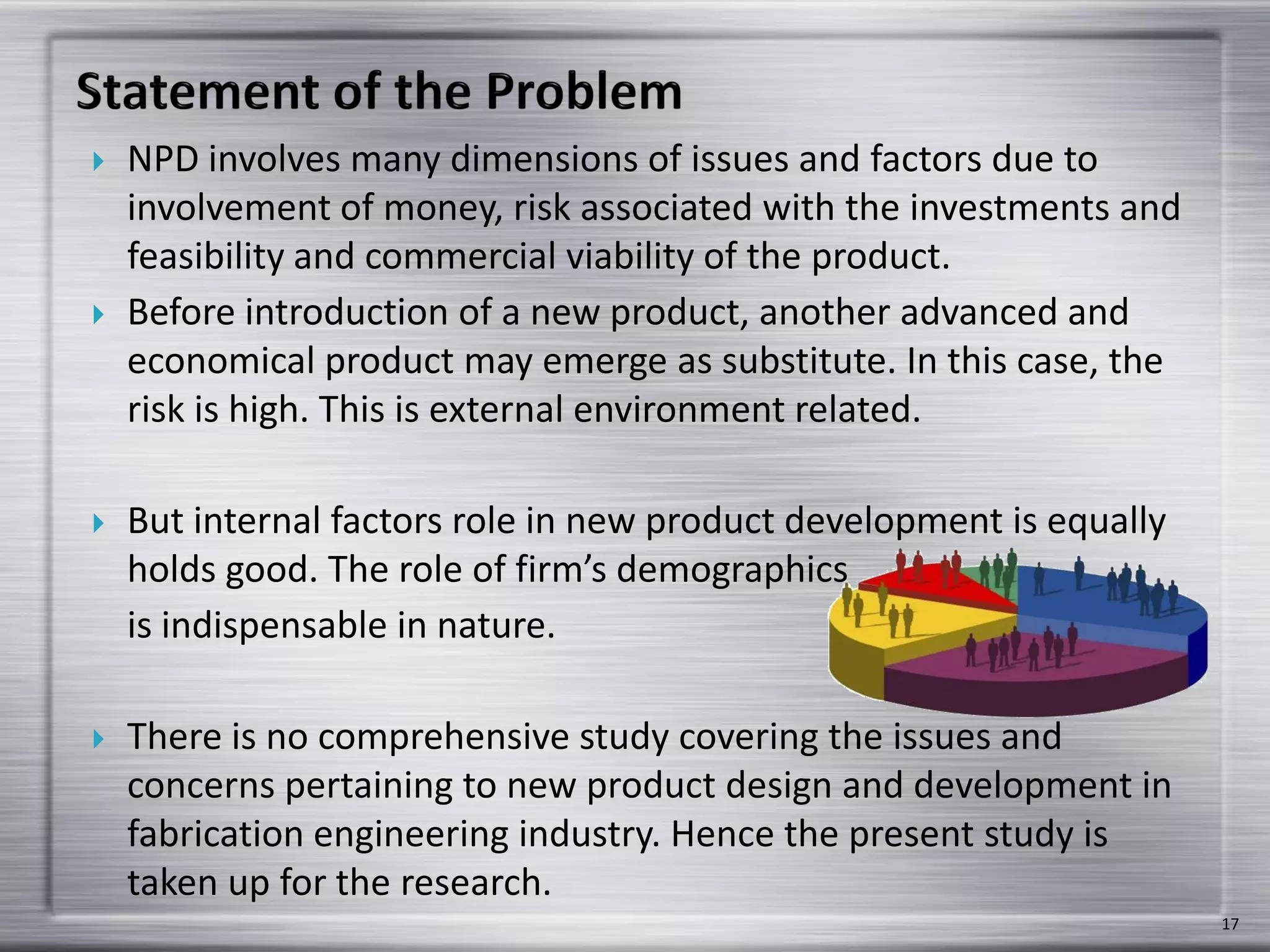 Statement of the Problem

NPD involves many dimensions of issues and factors due to involvement of money, risk associated with the investments and feasibility and commercial viability of the product.

Before introduction of a new product, another advanced and economical product may emerge as substitute. In this case, the risk is high. This is external environment related.

But internal factors role in new product development is equally holds good. The role of firm’s demographics is indispensable in nature.

There is no comprehensive study covering the issues and concerns pertaining to new product design and development in fabrication engineering industry. Hence the present study is taken up for the research.

17